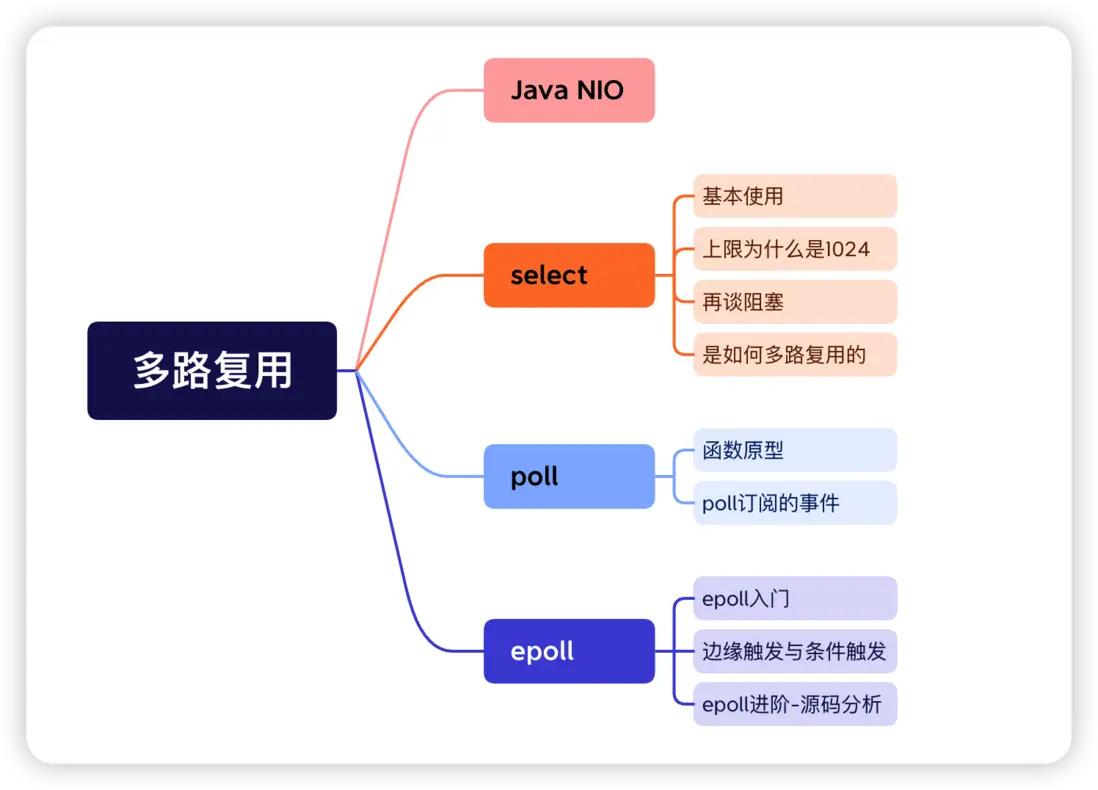 多路复用

Java NIO

select

基本使用

上限为什么是1024

再谈阻塞

是如何多路复用的

poll

函数原型

poll订阅的事件

epoll

epoll入门

边缘触发与条件触发

epoll进阶-源码分析